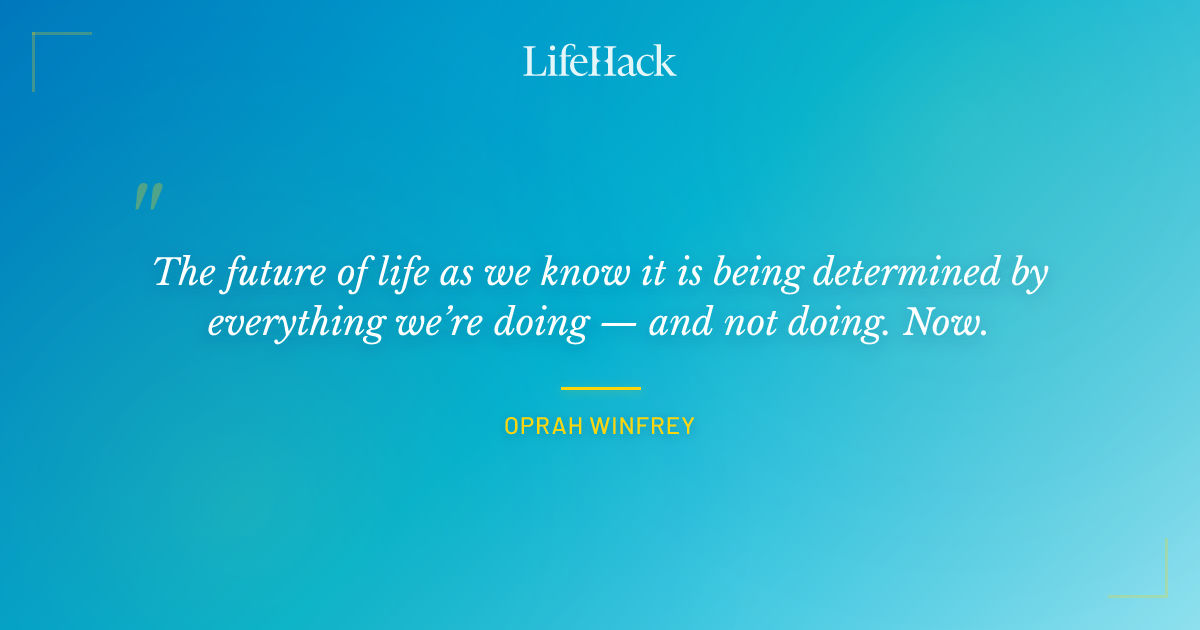 LifeHack

"

The future of life as we know it is being determined by everything we're doing — and not doing. Now.

OPRAH WINFREY